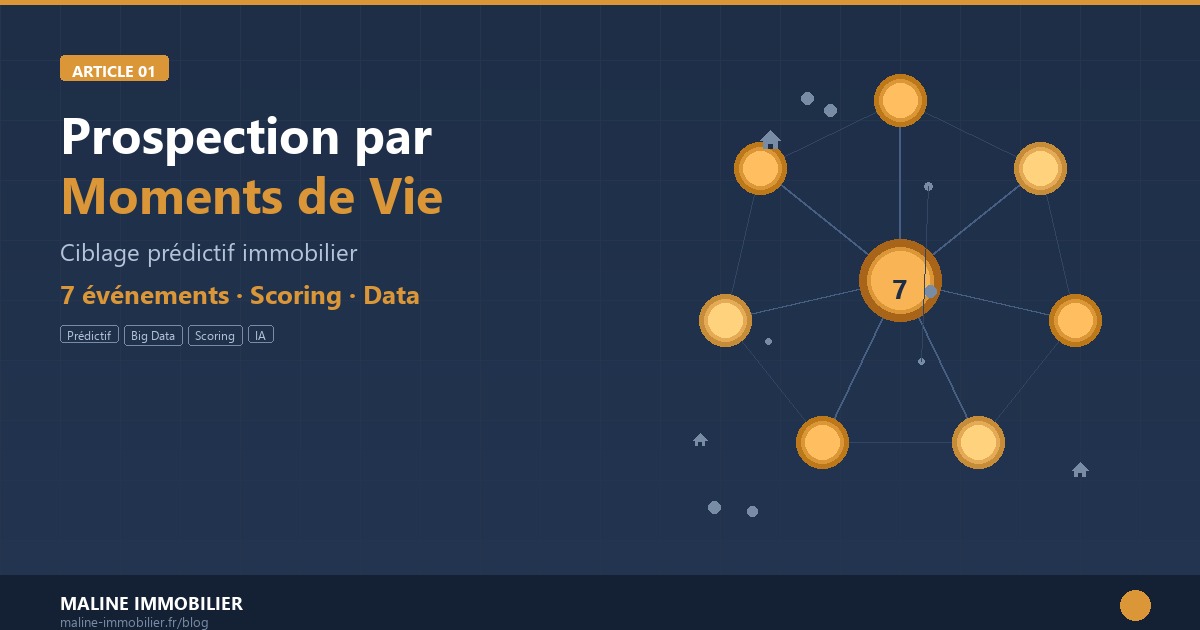 ARTICLE 01

Prospection par
Moments de Vie

Ciblage prédictif immobilier

7 événements · Scoring · Data

Prédictif Big Data Scoring IA

7

MALINE IMMOBILIER
maline-immobilier.fr/blog